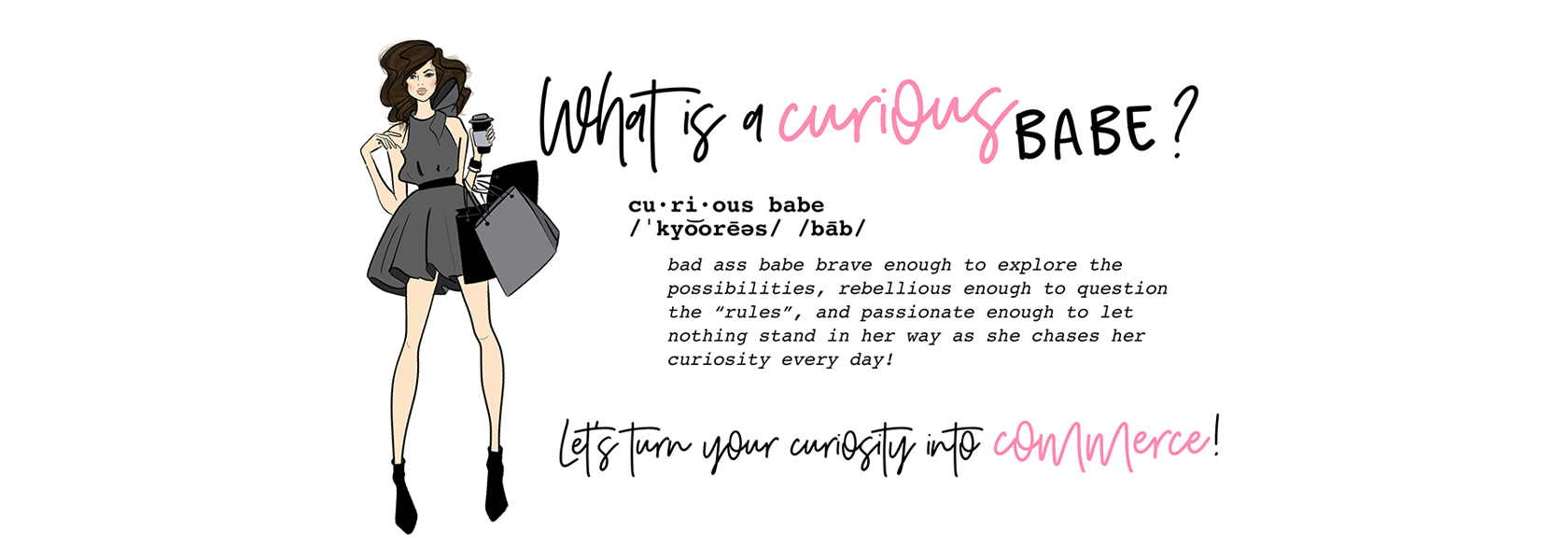 What is a curious BABE?

cu·ri·ous babe
/ˈkyo͝orēəs/ /bāb/

bad ass babe brave enough to explore the possibilities, rebellious enough to question the "rules", and passionate enough to let nothing stand in her way as she chases her curiosity every day!

Let's turn your curiosity into commerce!